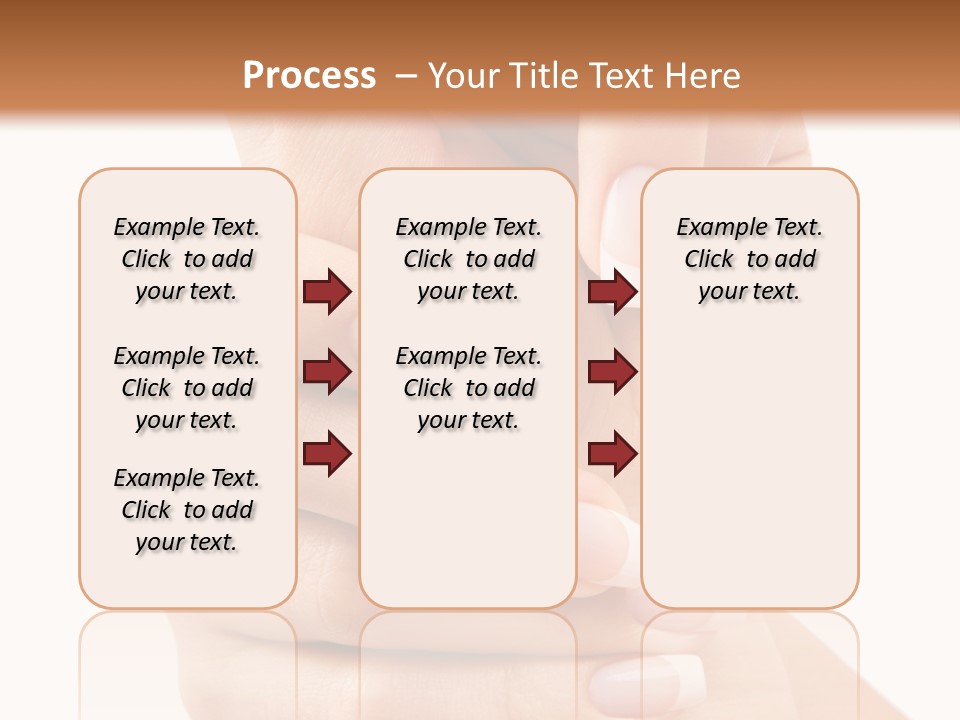 Process – Your Title Text Here

Example Text. Click to add your text.

Example Text. Click to add your text.

Example Text. Click to add your text.

Example Text. Click to add your text.

Example Text. Click to add your text.

Example Text. Click to add your text.